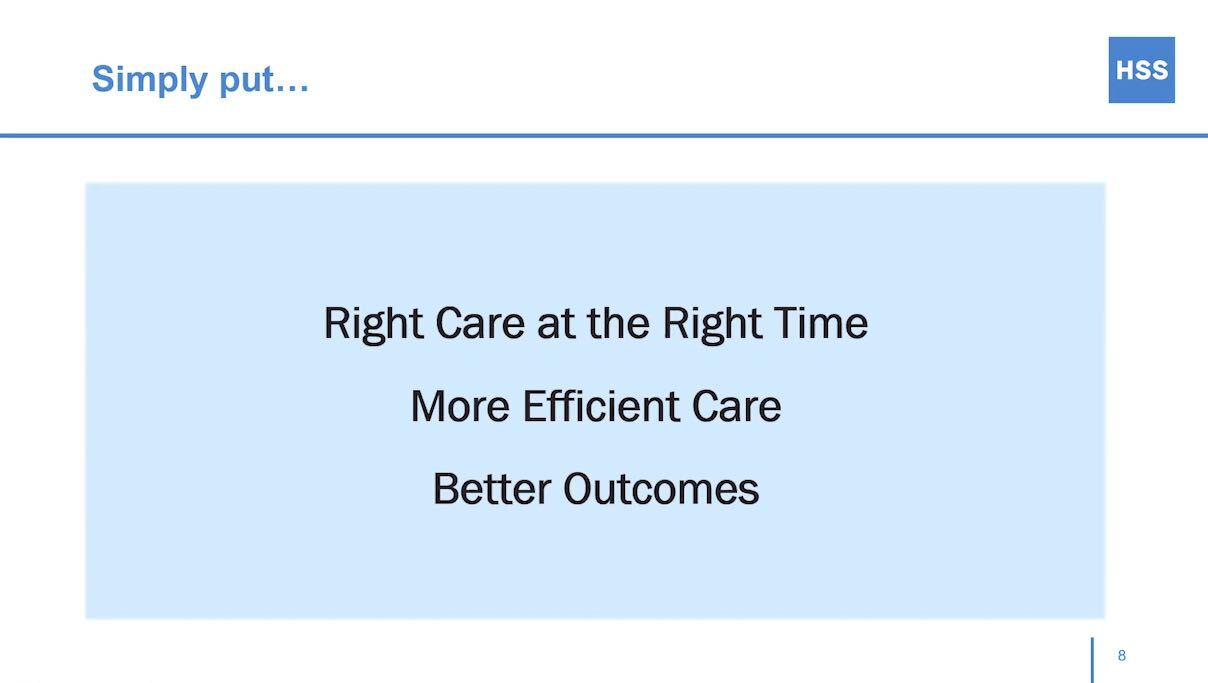 Simply put…

HSS

Right Care at the Right Time

More Efficient Care

Better Outcomes

8